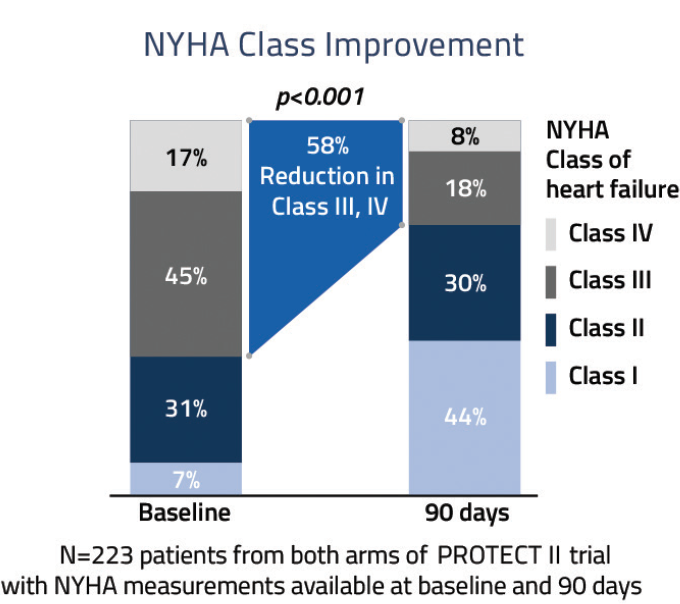 NYHA Class Improvement

p<0.001

17%

45%

31%

7%

58% Reduction in Class III, IV

8%

18%

30%

44%

NYHA Class of heart failure

Class IV

Class III

Class II

Class I

Baseline

90 days

N=223 patients from both arms of PROTECT II trial with NYHA measurements available at baseline and 90 days